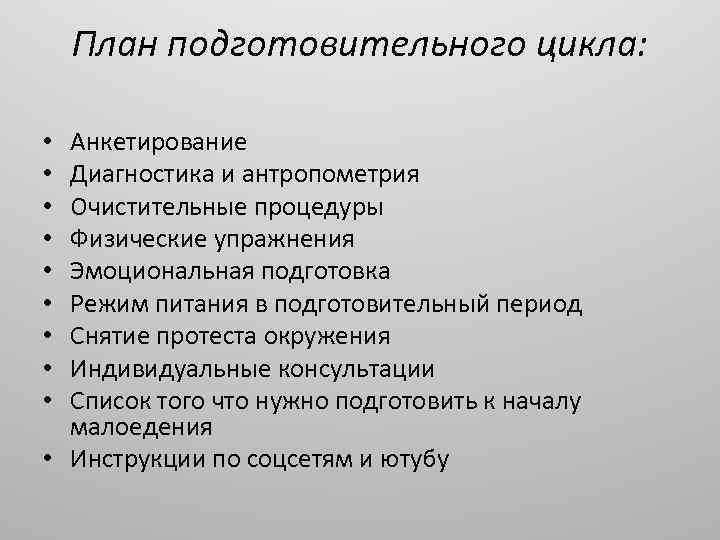 План подготовительного цикла:

• Анкетирование
• Диагностика и антропометрия
• Очистительные процедуры
• Физические упражнения
• Эмоциональная подготовка
• Режим питания в подготовительный период
• Снятие протеста окружения
• Индивидуальные консультации
• Список того что нужно подготовить к началу малоедения
• Инструкции по соцсетям и ютубу